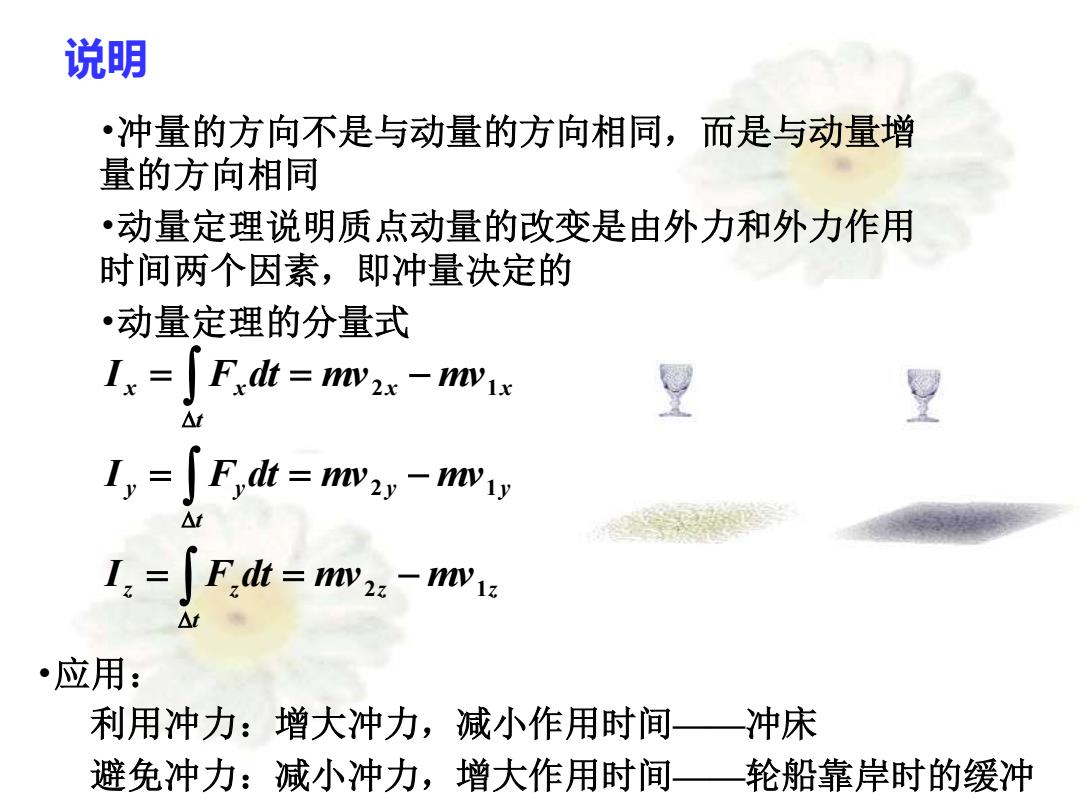 说明

•冲量的方向不是与动量的方向相同，而是与动量增量的方向相同

•动量定理说明质点动量的改变是由外力和外力作用时间两个因素，即冲量决定的

•动量定理的分量式

$I_x = \int_{\Delta t} F_x dt = mv_{2x} - mv_{1x}$

$I_y = \int_{\Delta t} F_y dt = mv_{2y} - mv_{1y}$

$I_z = \int_{\Delta t} F_z dt = mv_{2z} - mv_{1z}$

•应用：

利用冲力：增大冲力，减小作用时间——冲床

避免冲力：减小冲力，增大作用时间——轮船靠岸时的缓冲